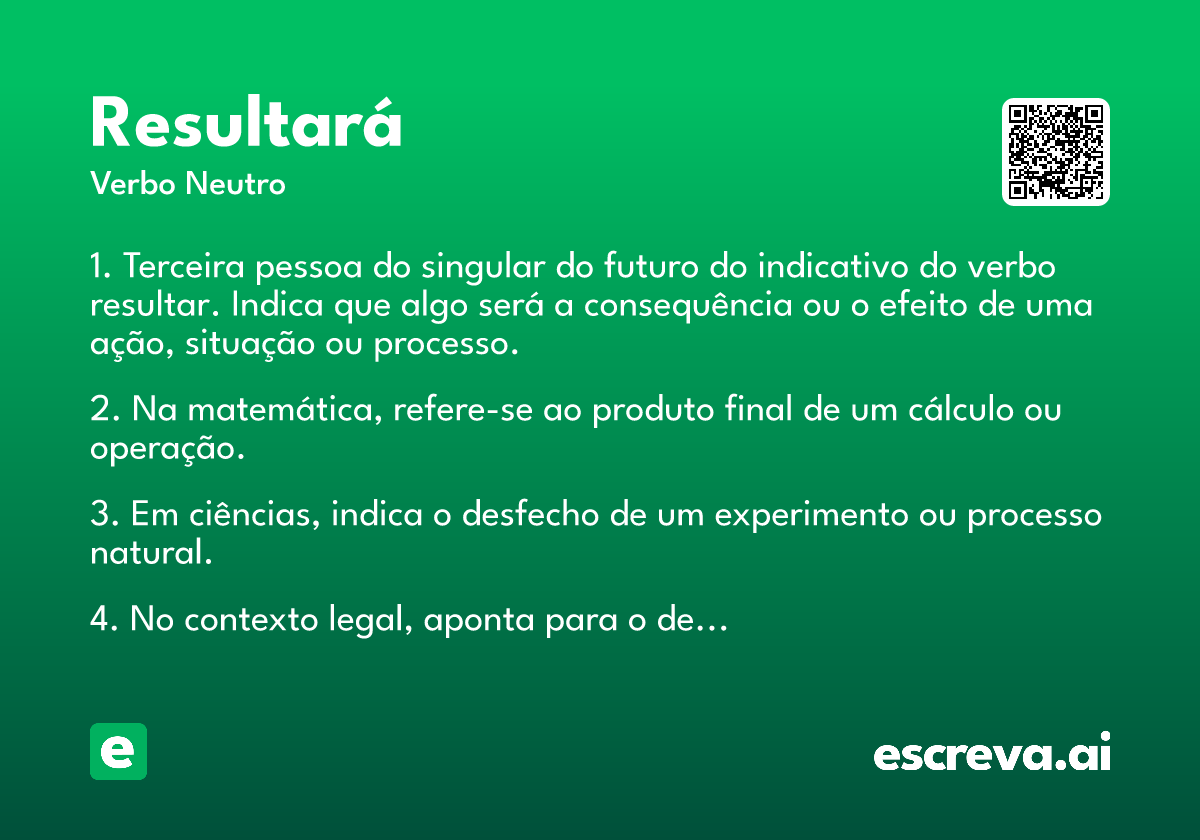 Resultará
Verbo Neutro

1. Terceira pessoa do singular do futuro do indicativo do verbo resultar. Indica que algo será a consequência ou o efeito de uma ação, situação ou processo.

2. Na matemática, refere-se ao produto final de um cálculo ou operação.

3. Em ciências, indica o desfecho de um experimento ou processo natural.

4. No contexto legal, aponta para o de...

e

escreva.ai